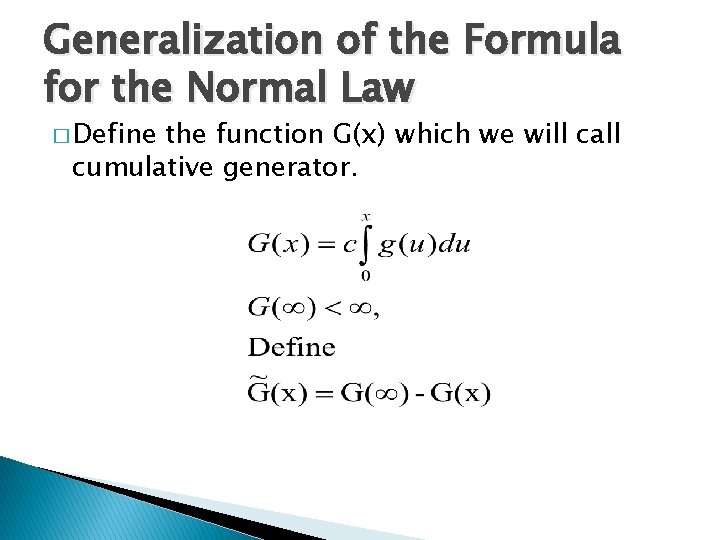 Generalization of the Formula for the Normal Law

□ Define the function G(x) which we will call cumulative generator.

$G(x) = c\int_{0}^{x} g(u)du$

$G(\infty) < \infty,$

Define

$\widetilde{G}(x) = G(\infty) - G(x)$